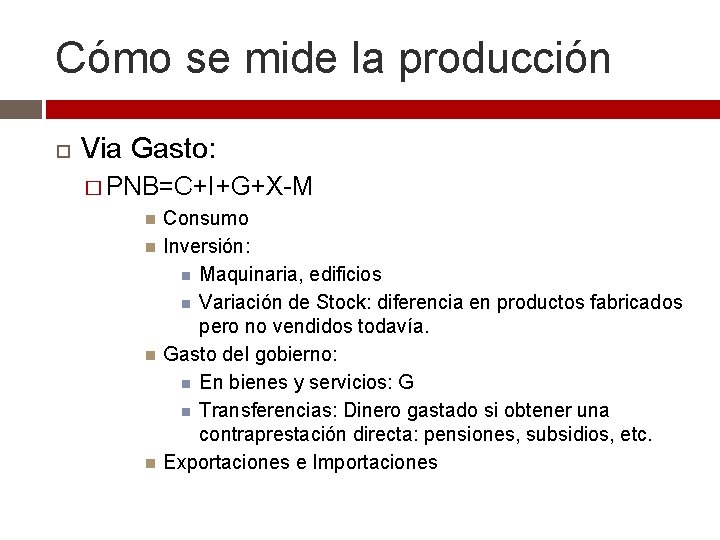 Cómo se mide la producción

Via Gasto:

PNB=C+I+G+X-M

Consumo

Inversión:

Maquinaria, edificios

Variación de Stock: diferencia en productos fabricados pero no vendidos todavía.

Gasto del gobierno:

En bienes y servicios: G

Transferencias: Dinero gastado si obtener una contraprestación directa: pensiones, subsidios, etc.

Exportaciones e Importaciones